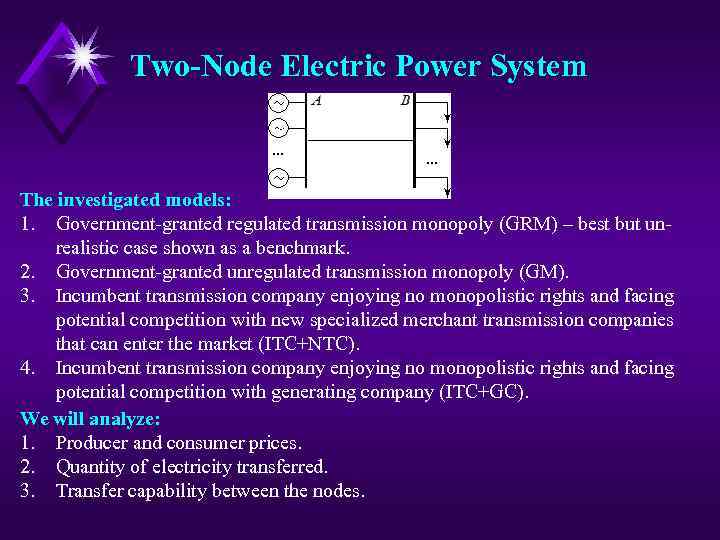 Two-Node Electric Power System

A B

...

...

The investigated models:
1. Government-granted regulated transmission monopoly (GRM) – best but unrealistic case shown as a benchmark.
2. Government-granted unregulated transmission monopoly (GM).
3. Incumbent transmission company enjoying no monopolistic rights and facing potential competition with new specialized merchant transmission companies that can enter the market (ITC+NTC).
4. Incumbent transmission company enjoying no monopolistic rights and facing potential competition with generating company (ITC+GC).

We will analyze:
1. Producer and consumer prices.
2. Quantity of electricity transferred.
3. Transfer capability between the nodes.